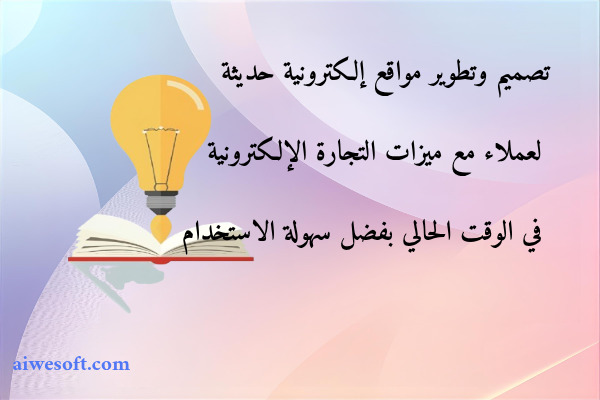 تصميم وتطوير مواقع إلكترونية حديثة

لعملاء مع ميزات التجارة الإلكترونية

في الوقت الحالي بفضل سهولة الاستخدام

aiwesoft.com